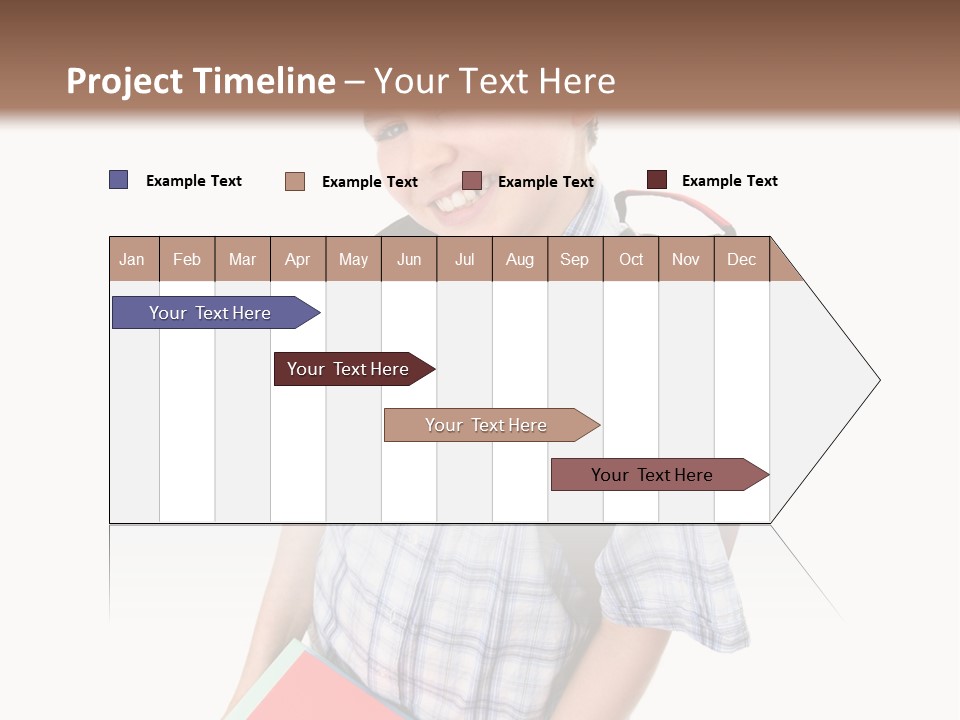 Project Timeline – Your Text Here

Example Text
Example Text
Example Text
Example Text

| Jan | Feb | Mar | Apr | May | Jun | Jul | Aug | Sep | Oct | Nov | Dec |
|---|---|---|---|---|---|---|---|---|---|---|---|

Your Text Here

Your Text Here

Your Text Here

Your Text Here